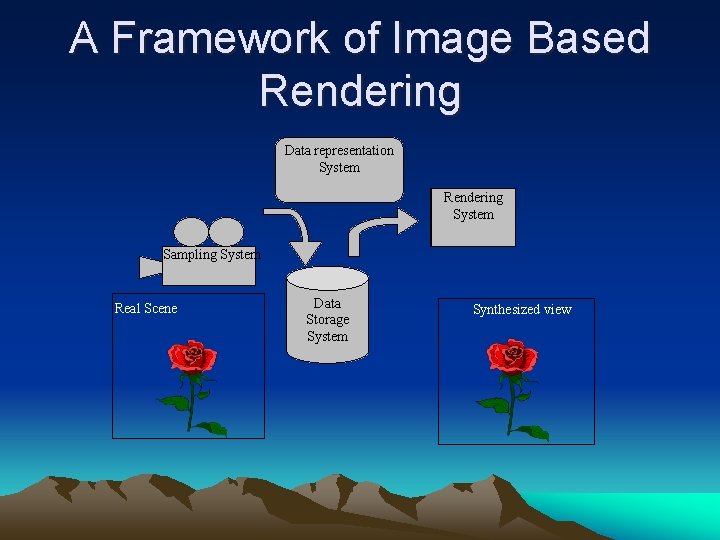 A Framework of Image Based Rendering

Data representation System

Rendering System

Sampling System

Data Storage System

Real Scene

Synthesized view